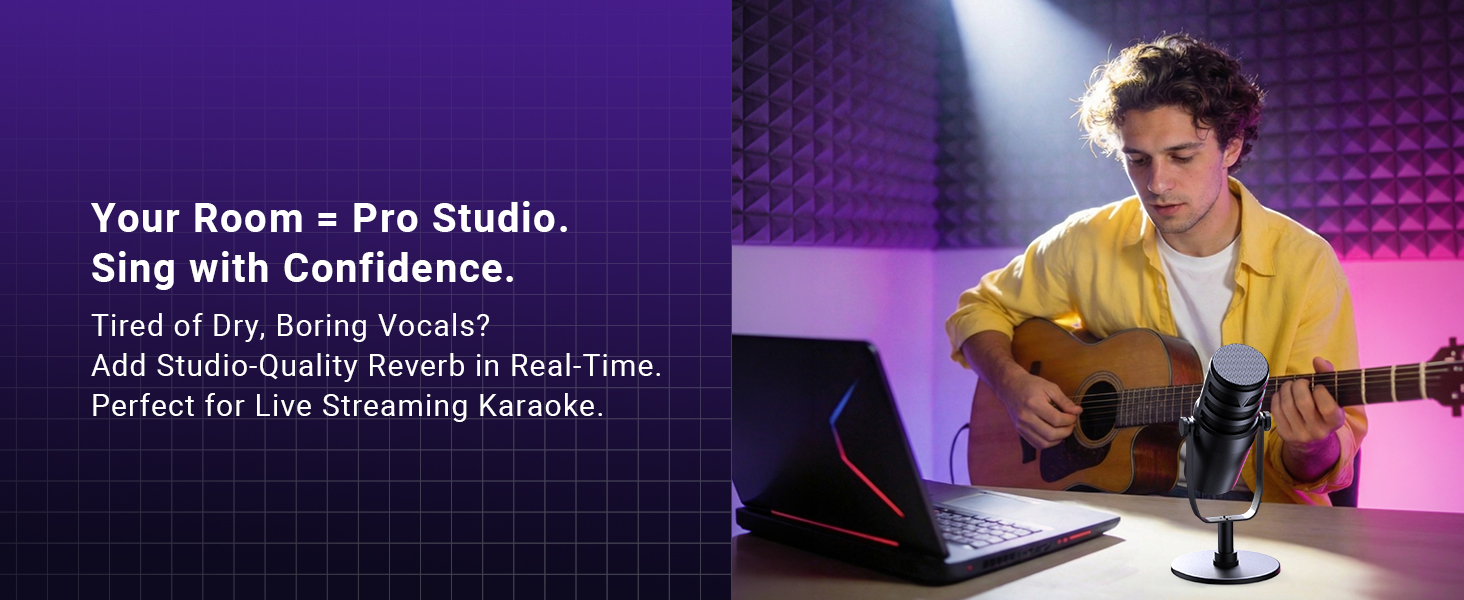 Your Room = Pro Studio.
Sing with Confidence.

Tired of Dry, Boring Vocals?
Add Studio-Quality Reverb in Real-Time.
Perfect for Live Streaming Karaoke.